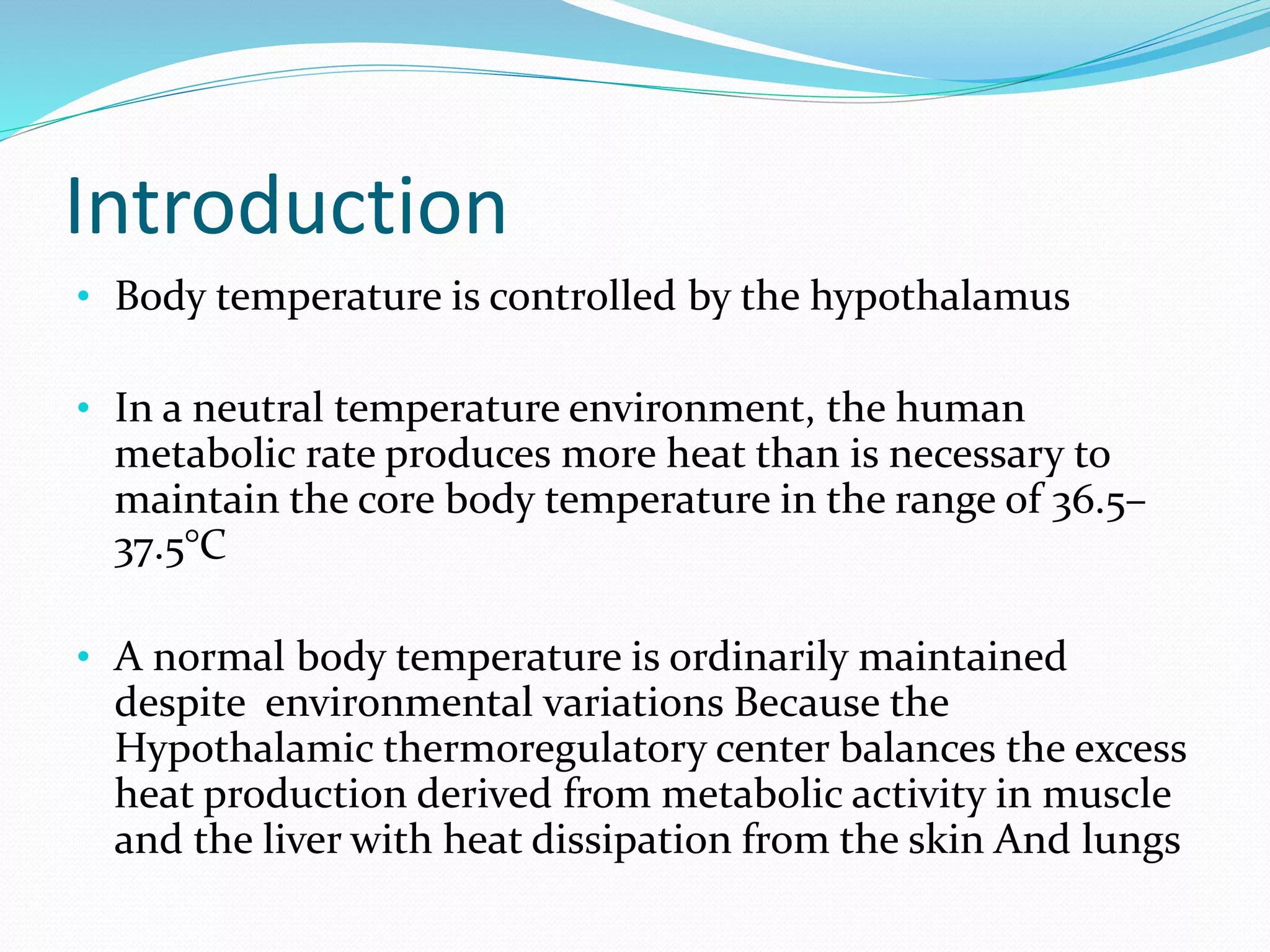 Introduction

• Body temperature is controlled by the hypothalamus

• In a neutral temperature environment, the human metabolic rate produces more heat than is necessary to maintain the core body temperature in the range of 36.5–37.5°C

• A normal body temperature is ordinarily maintained despite environmental variations Because the Hypothalamic thermoregulatory center balances the excess heat production derived from metabolic activity in muscle and the liver with heat dissipation from the skin And lungs